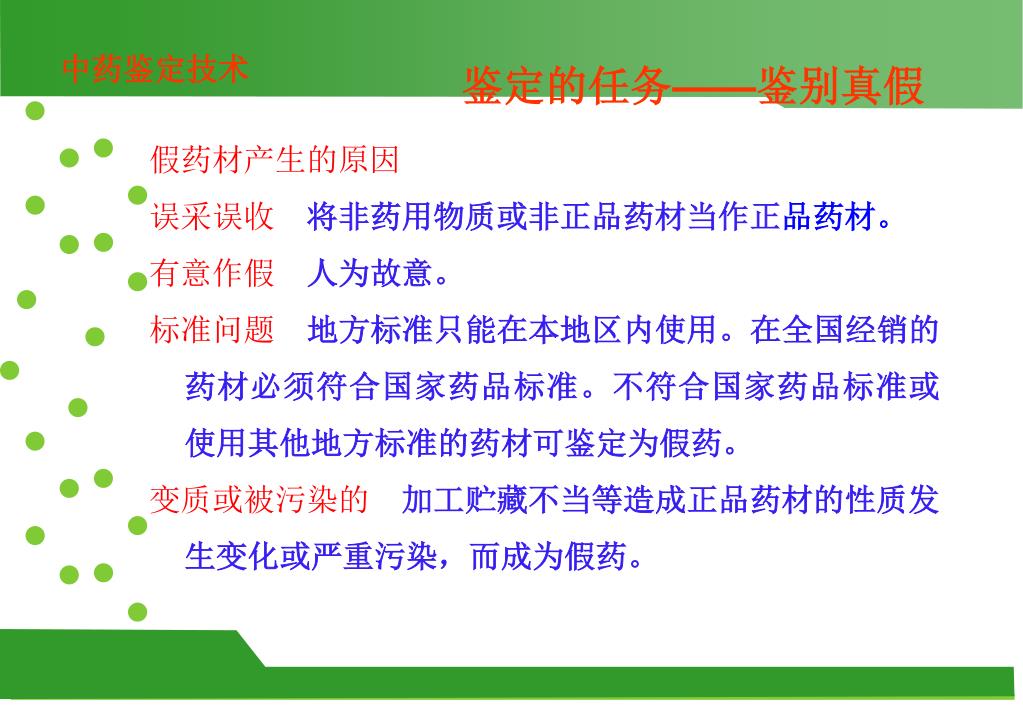 中药鉴定技术

鉴定的任务——鉴别真假

假药材产生的原因

误采误收　将非药用物质或非正品药材当作正品药材。

有意作假　人为故意。

标准问题　地方标准只能在本地区内使用。在全国经销的药材必须符合国家药品标准。不符合国家药品标准或使用其他地方标准的药材可鉴定为假药。

变质或被污染的　加工贮藏不当等造成正品药材的性质发生变化或严重污染，而成为假药。